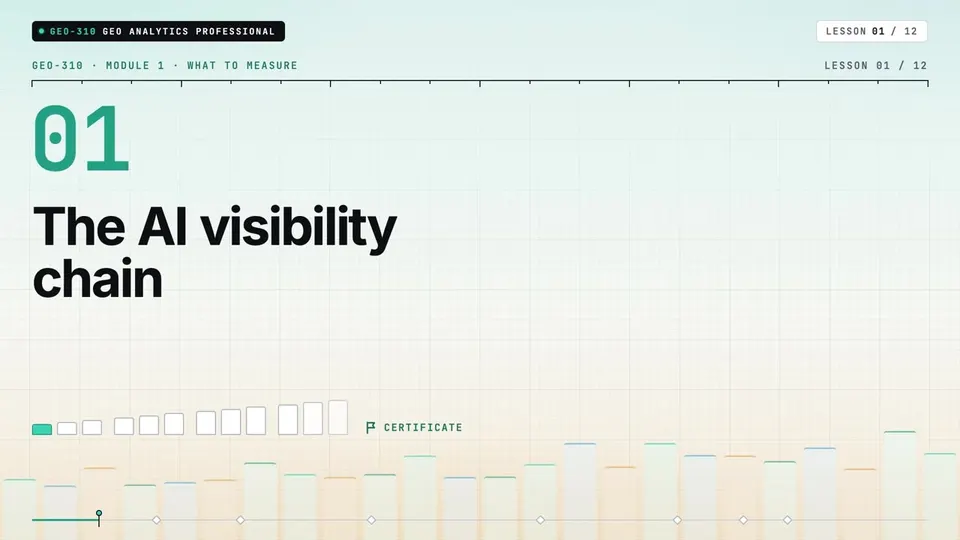 GEO-310 GEO ANALYTICS PROFESSIONAL

LESSON 01 / 12

GEO-310 · MODULE 1 · WHAT TO MEASURE

LESSON 01 / 12

01

The AI visibility chain

CERTIFICATE